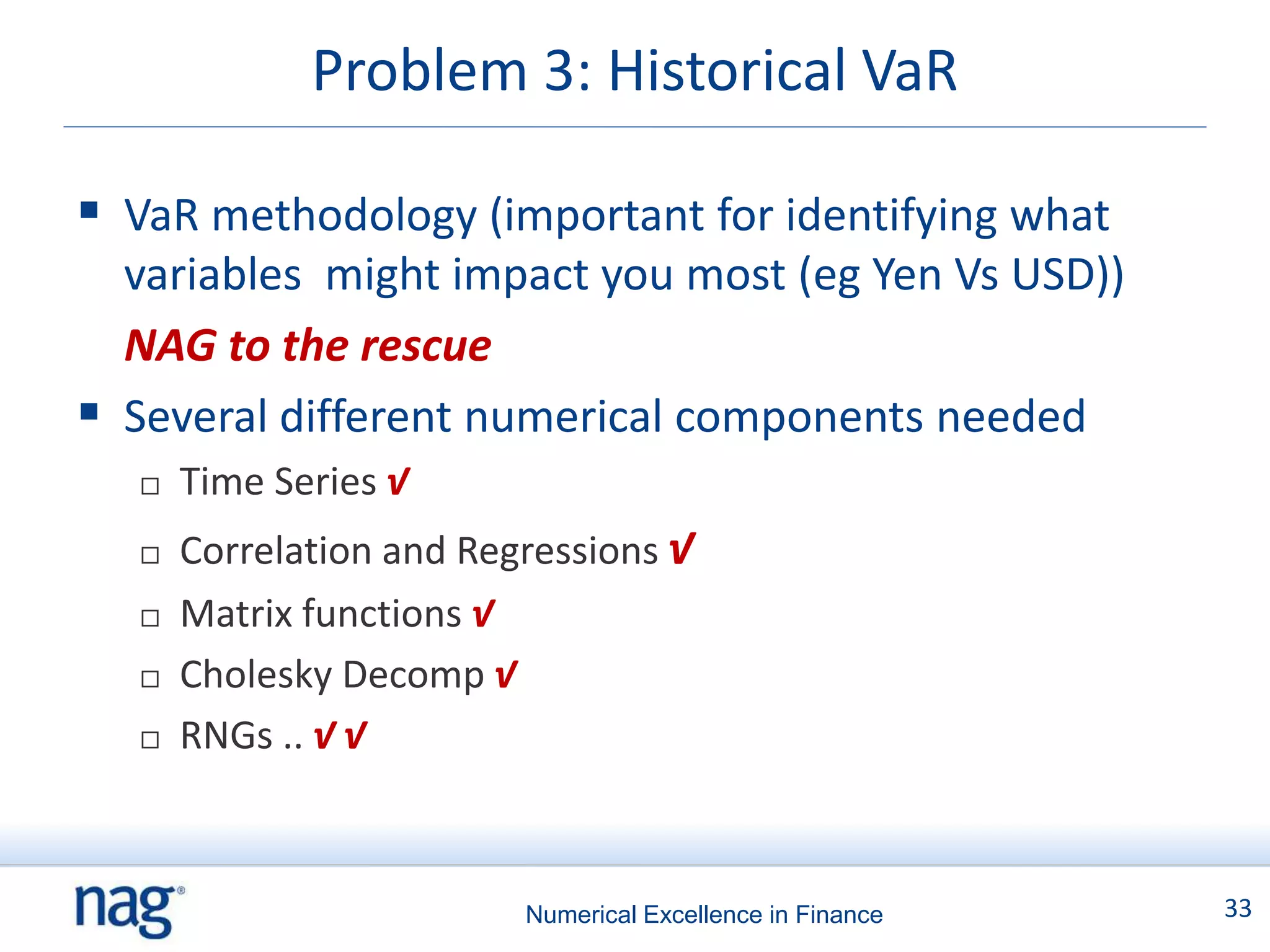 Problem 3: Historical VaR

▪ VaR methodology (important for identifying what variables might impact you most (eg Yen Vs USD))

NAG to the rescue

▪ Several different numerical components needed

□ Time Series √

□ Correlation and Regressions √

□ Matrix functions √

□ Cholesky Decomp √

□ RNGs .. √ √

nag®

Numerical Excellence in Finance

33